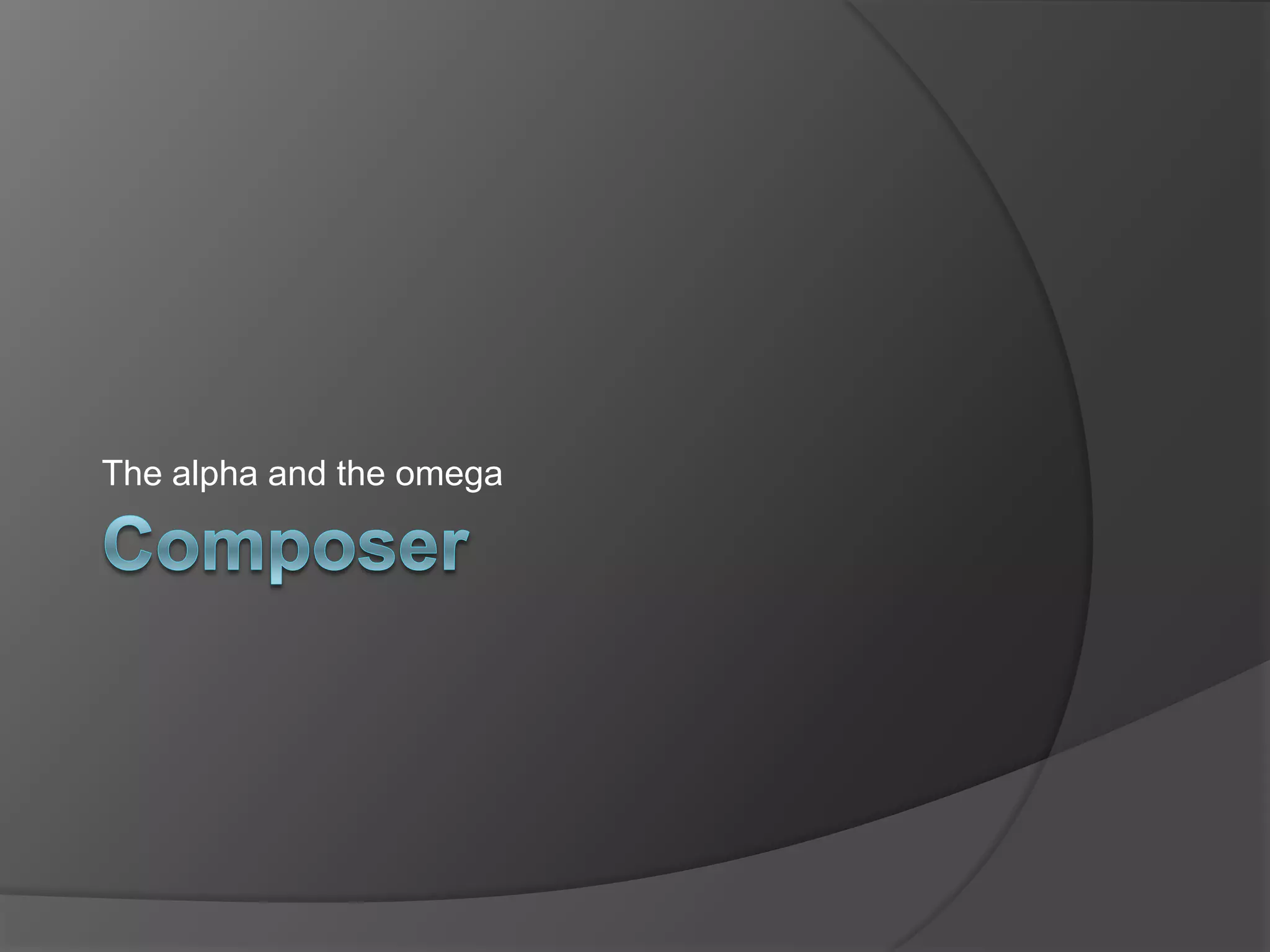 The alpha and the omega

Composer